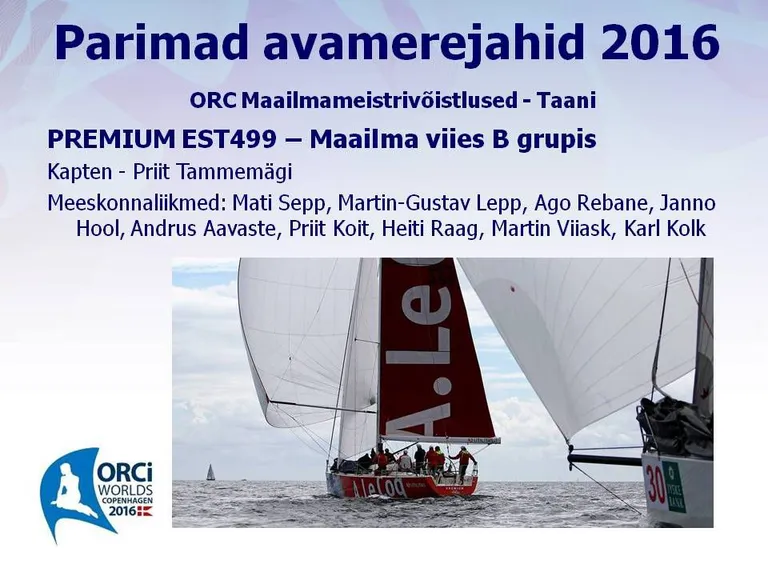 Parimad avamerejahid 2016

ORC Maailmameistrivõistlused - Taani

PREMIUM EST499 – Maailma viies B grupis

Kapten - Priit Tammemägi

Meeskonnaliikmed: Mati Sepp, Martin-Gustav Lepp, Ago Rebane, Janno Hool, Andrus Aavaste, Priit Koit, Heiti Raag, Martin Viiask, Karl Kolk

A.Le

A.LeCoq

30

ORCi WORLDS COPENHAGEN 2016